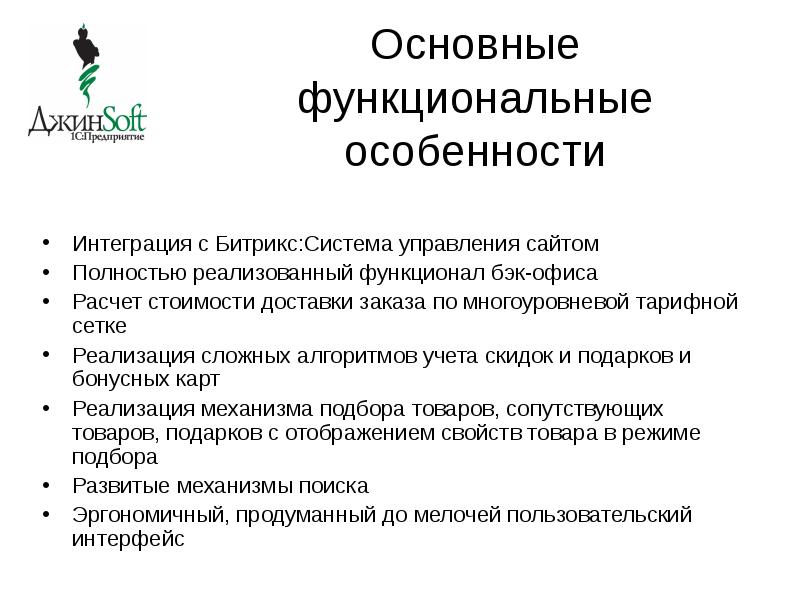 ДжинSoft
1С:Предприятие

Основные функциональные особенности

• Интеграция с Битрикс:Система управления сайтом
• Полностью реализованный функционал бэк-офиса
• Расчет стоимости доставки заказа по многоуровневой тарифной сетке
• Реализация сложных алгоритмов учета скидок и подарков и бонусных карт
• Реализация механизма подбора товаров, сопутствующих товаров, подарков с отображением свойств товара в режиме подбора
• Развитые механизмы поиска
• Эргономичный, продуманный до мелочей пользовательский интерфейс